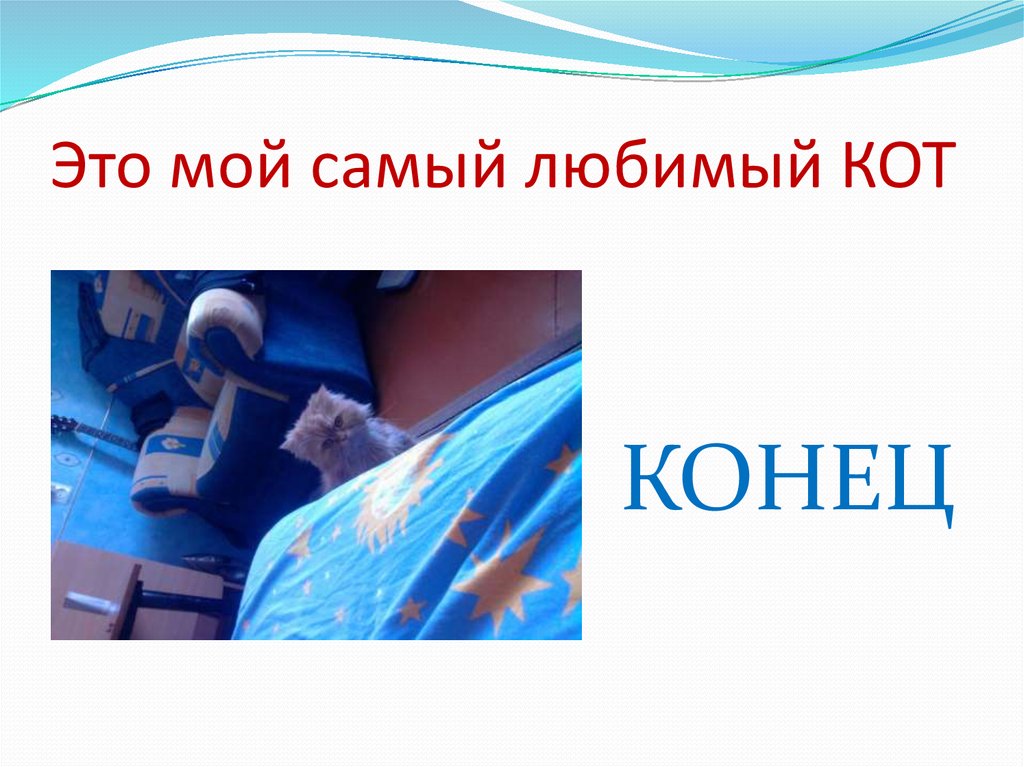 Это мой самый любимый КОТ

КОНЕЦ